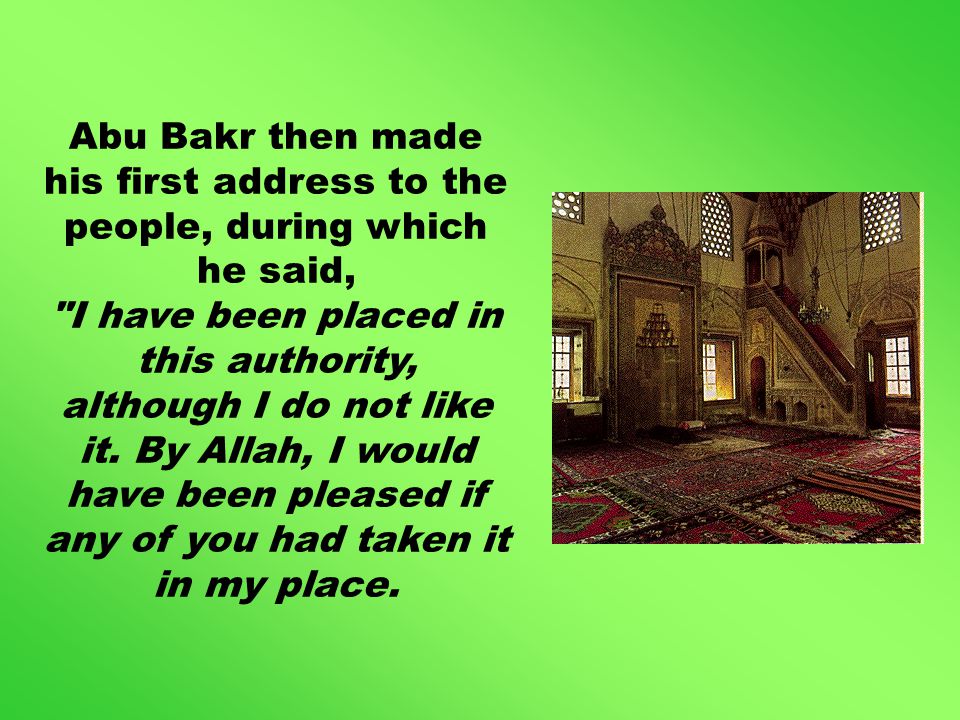 Abu Bakr then made his first address to the people, during which he said,
"I have been placed in this authority, although I do not like it. By Allah, I would have been pleased if any of you had taken it in my place.